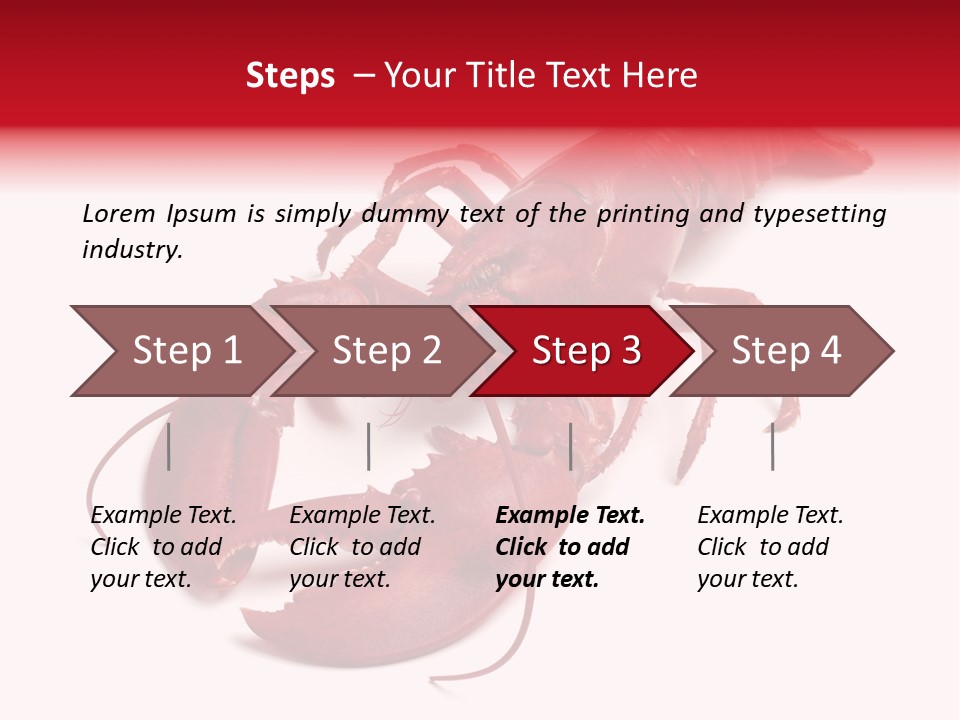 Steps – Your Title Text Here

Lorem Ipsum is simply dummy text of the printing and typesetting industry.

Step 1

Step 2

Step 3

Step 4

Example Text. Click to add your text.

Example Text. Click to add your text.

Example Text. Click to add your text.

Example Text. Click to add your text.